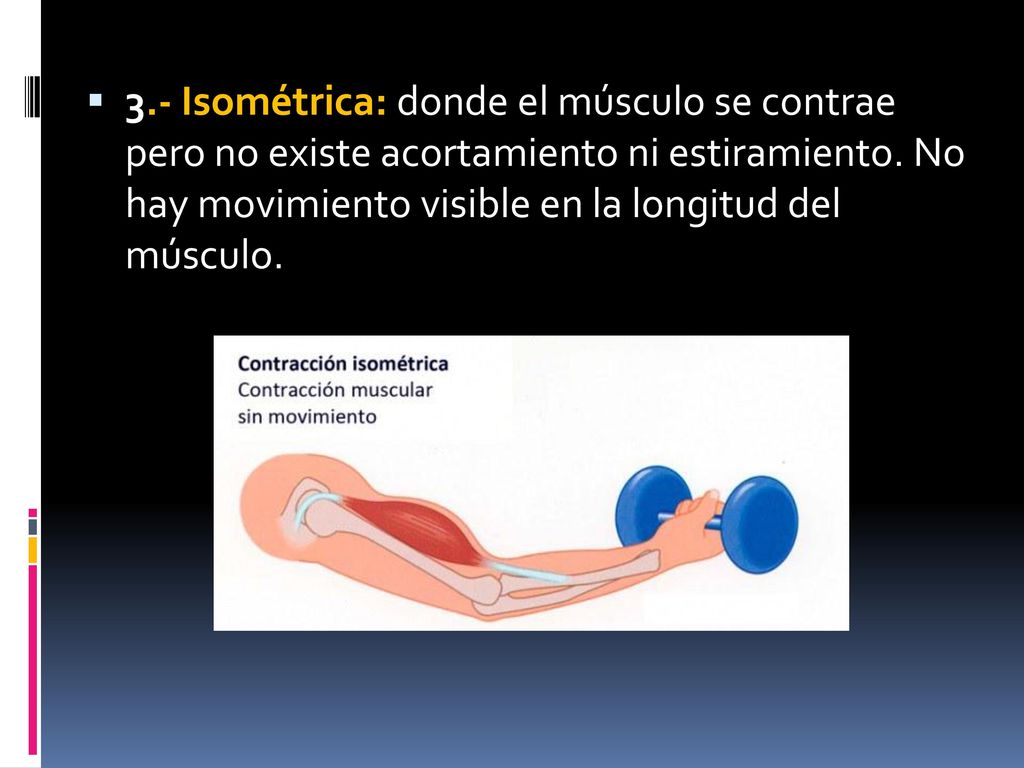 3.- Isométrica: donde el músculo se contrae pero no existe acortamiento ni estiramiento. No hay movimiento visible en la longitud del músculo.

Contracción isométrica
Contracción muscular sin movimiento